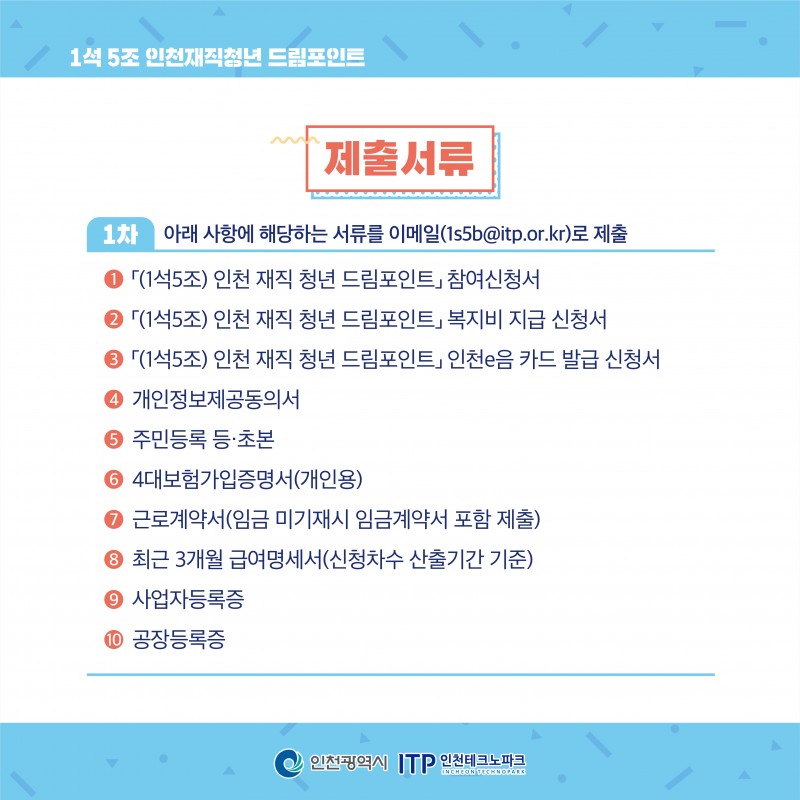 1석 5조 인천재직청년 드림포인트

제출서류

1차 아래 사항에 해당하는 서류를 이메일(1s5b@itp.or.kr)로 제출

❶ 「(1석5조) 인천 재직 청년 드림포인트」 참여신청서
❷ 「(1석5조) 인천 재직 청년 드림포인트」 복지비 지급 신청서
❸ 「(1석5조) 인천 재직 청년 드림포인트」 인천e음 카드 발급 신청서
❹ 개인정보제공동의서
❺ 주민등록 등·초본
❻ 4대보험가입증명서(개인용)
❼ 근로계약서(임금 미기재시 임금계약서 포함 제출)
❽ 최근 3개월 급여명세서(신청차수 산출기간 기준)
❾ 사업자등록증
❿ 공장등록증

인천광역시 ITP 인천테크노파크 INCHEON TECHNOPARK